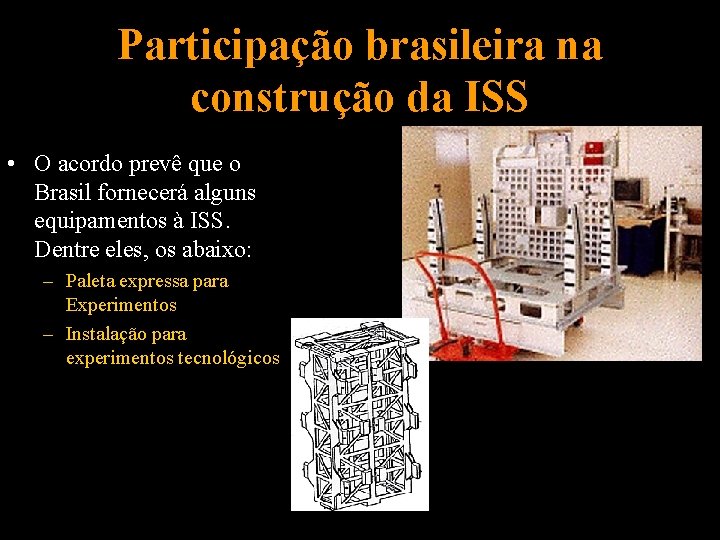 Participação brasileira na construção da ISS

• O acordo prevê que o Brasil fornecerá alguns equipamentos à ISS. Dentre eles, os abaixo:
  – Paleta expressa para Experimentos
  – Instalação para experimentos tecnológicos